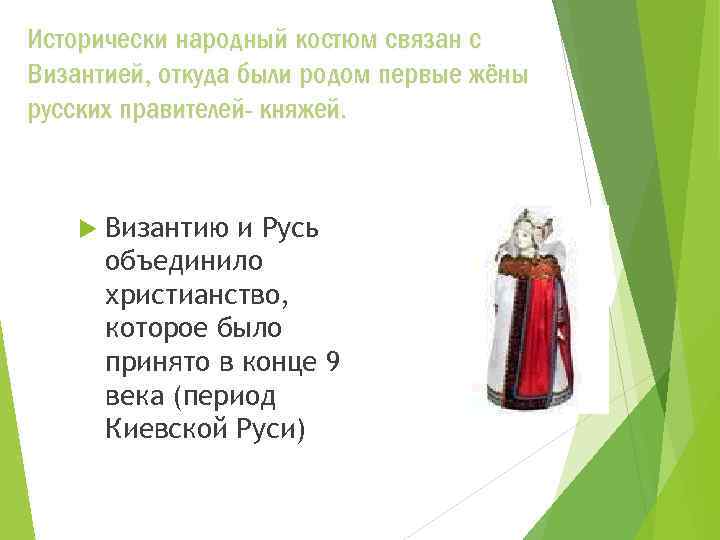 Исторически народный костюм связан с Византией, откуда были родом первые жёны русских правителей- княжей.

Византию и Русь объединило христианство, которое было принято в конце 9 века (период Киевской Руси)